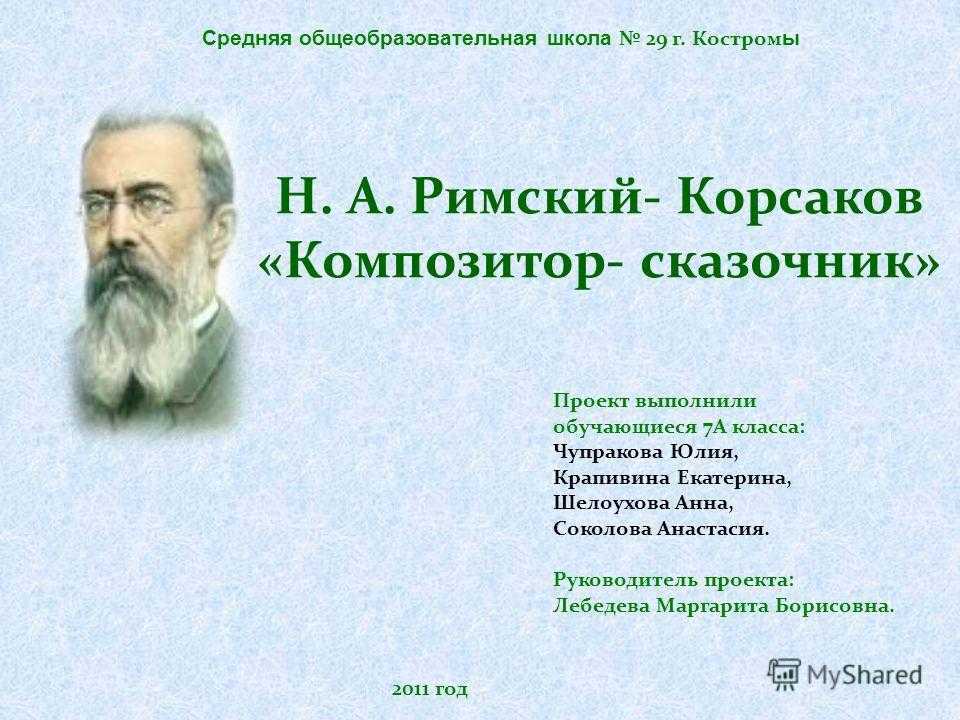 Средняя общеобразовательная школа № 29 г. Костромы

Н. А. Римский- Корсаков
«Композитор- сказочник»

Проект выполнили
обучающиеся 7А класса:
Чупракова Юлия,
Крапивина Екатерина,
Шелоухова Анна,
Соколова Анастасия.

Руководитель проекта:
Лебедева Маргарита Борисовна.

2011 год

MyShared